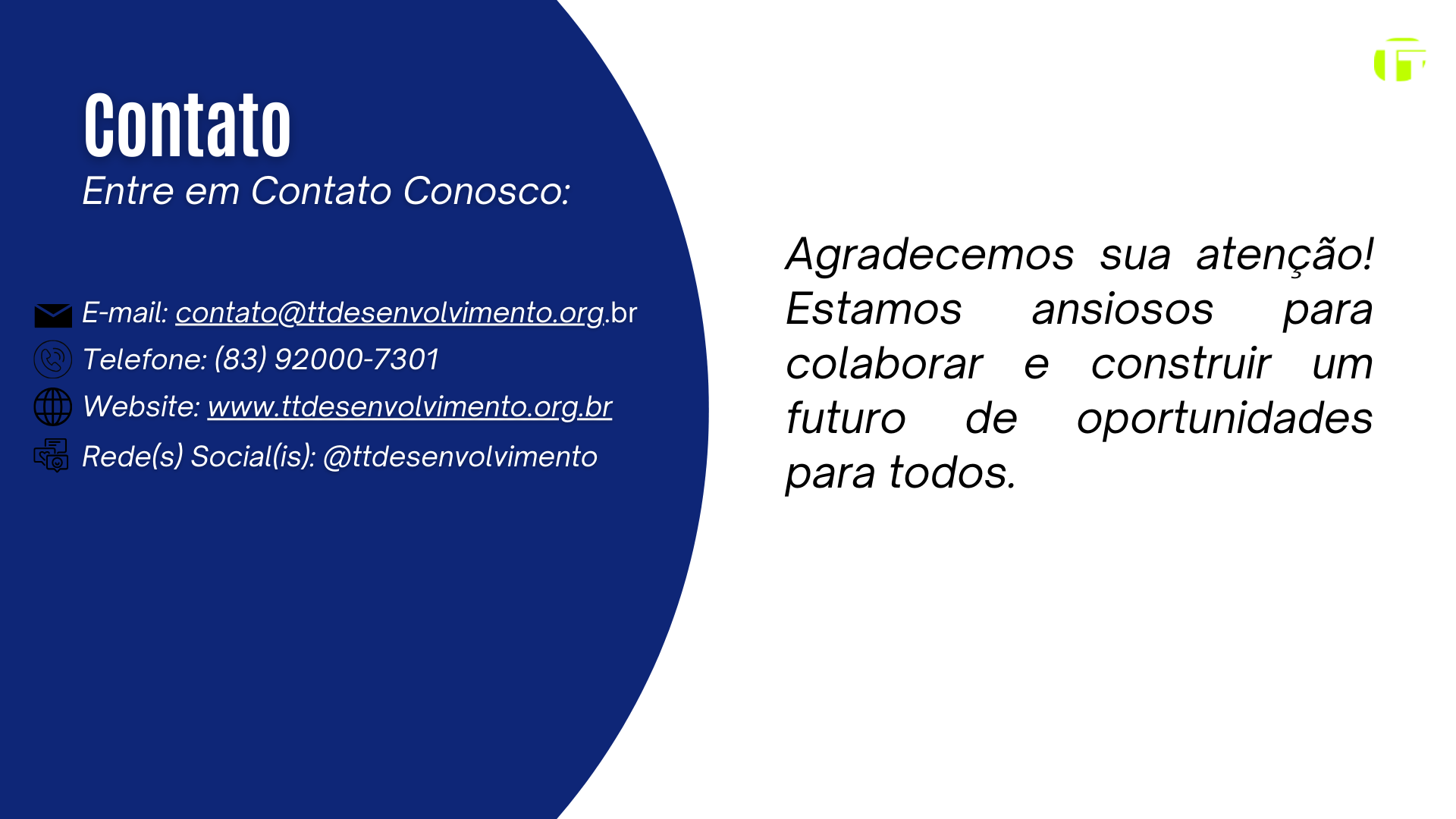 Contato
Entre em Contato Conosco:

E-mail: contato@ttdesenvolvimento.org.br
Telefone: (83) 92000-7301
Website: www.ttdesenvolvimento.org.br
Rede(s) Social(is): @ttdesenvolvimento

Agradecemos sua atenção! Estamos ansiosos para colaborar e construir um futuro de oportunidades para todos.